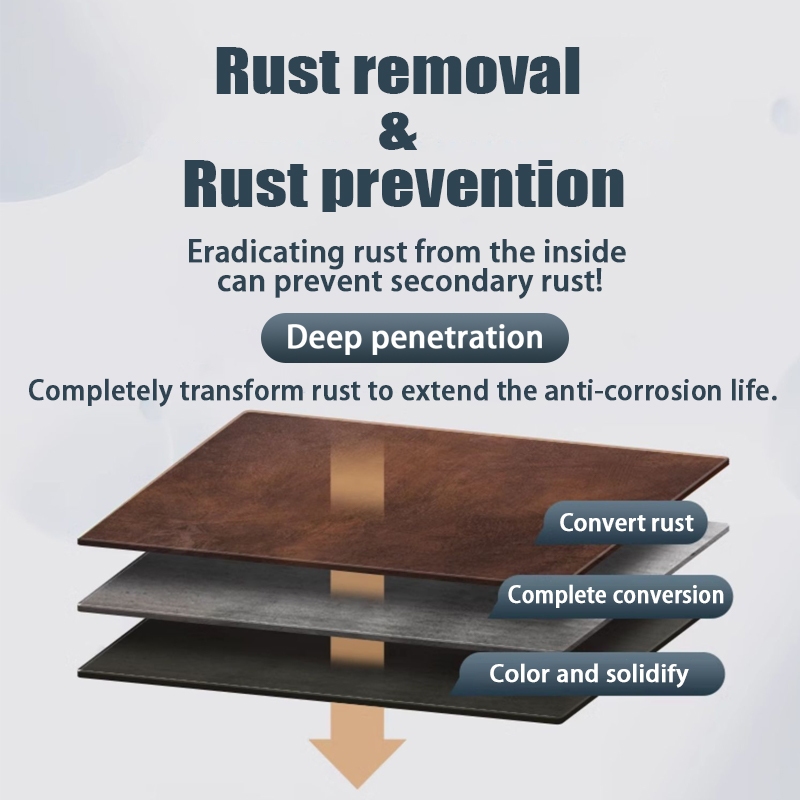 Rust removal
&
Rust prevention

Eradicating rust from the inside can prevent secondary rust!

Deep penetration

Completely transform rust to extend the anti-corrosion life.

Convert rust

Complete conversion

Color and solidify